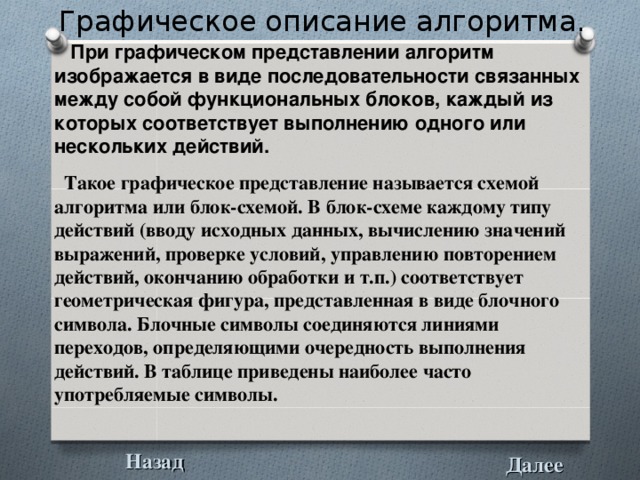 Графическое описание алгоритма.

При графическом представлении алгоритм изображается в виде последовательности связанных между собой функциональных блоков, каждый из которых соответствует выполнению одного или нескольких действий.

Такое графическое представление называется схемой алгоритма или блок-схемой. В блок-схеме каждому типу действий (вводу исходных данных, вычислению значений выражений, проверке условий, управлению повторением действий, окончанию обработки и т.п.) соответствует геометрическая фигура, представленная в виде блочного символа. Блочные символы соединяются линиями переходов, определяющими очередность выполнения действий. В таблице приведены наиболее часто употребляемые символы.

Назад

Далее